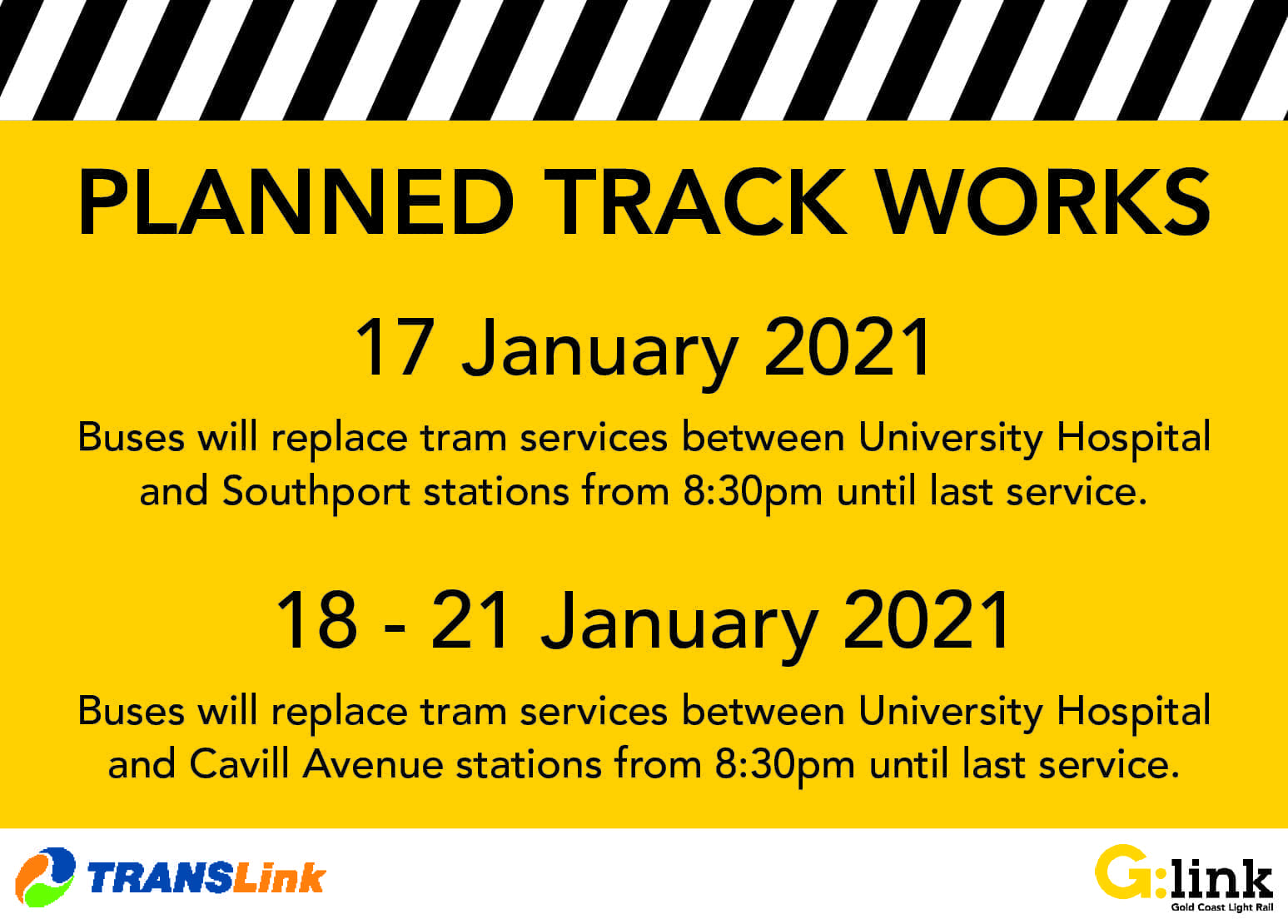 PLANNED TRACK WORKS

17 January 2021

Buses will replace tram services between University Hospital and Southport stations from 8:30pm until last service.

18 - 21 January 2021

Buses will replace tram services between University Hospital and Cavill Avenue stations from 8:30pm until last service.

TRANSLink

G:link
Gold Coast Light Rail